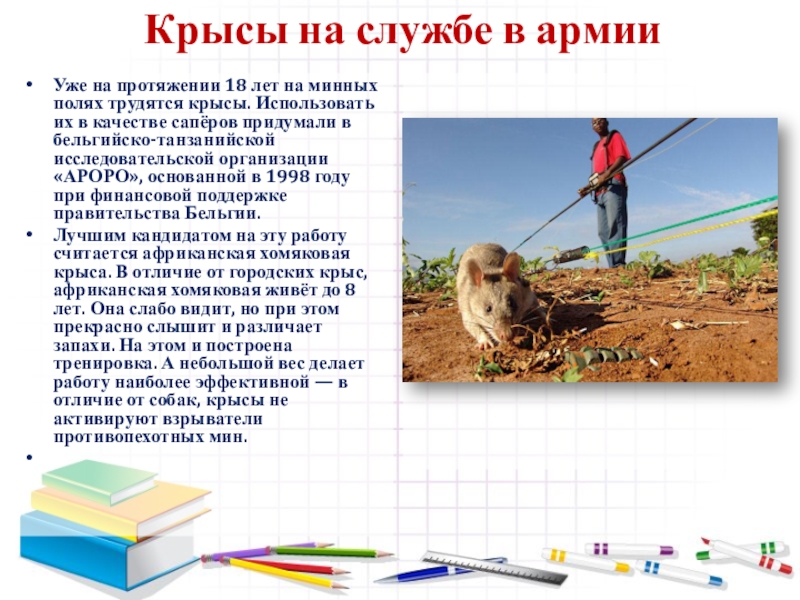 Крысы на службе в армии

• Уже на протяжении 18 лет на минных полях трудятся крысы. Использовать их в качестве сапёров придумали в бельгийско-танзанийской исследовательской организации «АРОРО», основанной в 1998 году при финансовой поддержке правительства Бельгии.

• Лучшим кандидатом на эту работу считается африканская хомяковая крыса. В отличие от городских крыс, африканская хомяковая живёт до 8 лет. Она слабо видит, но при этом прекрасно слышит и различает запахи. На этом и построена тренировка. А небольшой вес делает работу наиболее эффективной — в отличие от собак, крысы не активируют взрыватели противопехотных мин.

•